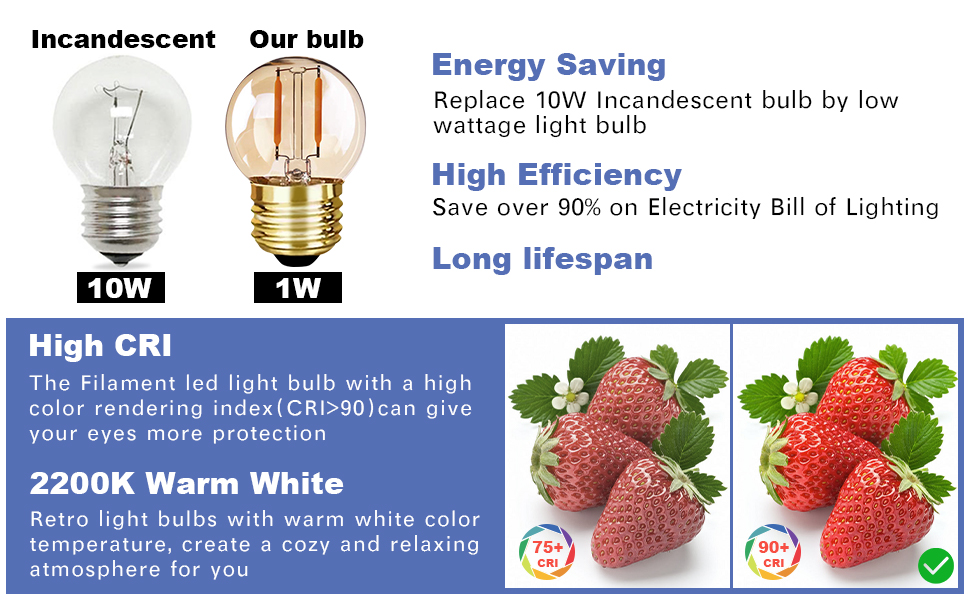 Incandescent

Our bulb

10W

1W

Energy Saving

Replace 10W Incandescent bulb by low wattage light bulb

High Efficiency

Save over 90% on Electricity Bill of Lighting

Long lifespan

High CRI

The Filament led light bulb with a high color rendering index(CRI>90)can give your eyes more protection

2200K Warm White

Retro light bulbs with warm white color temperature, create a cozy and relaxing atmosphere for you

75+ CRI

90+ CRI